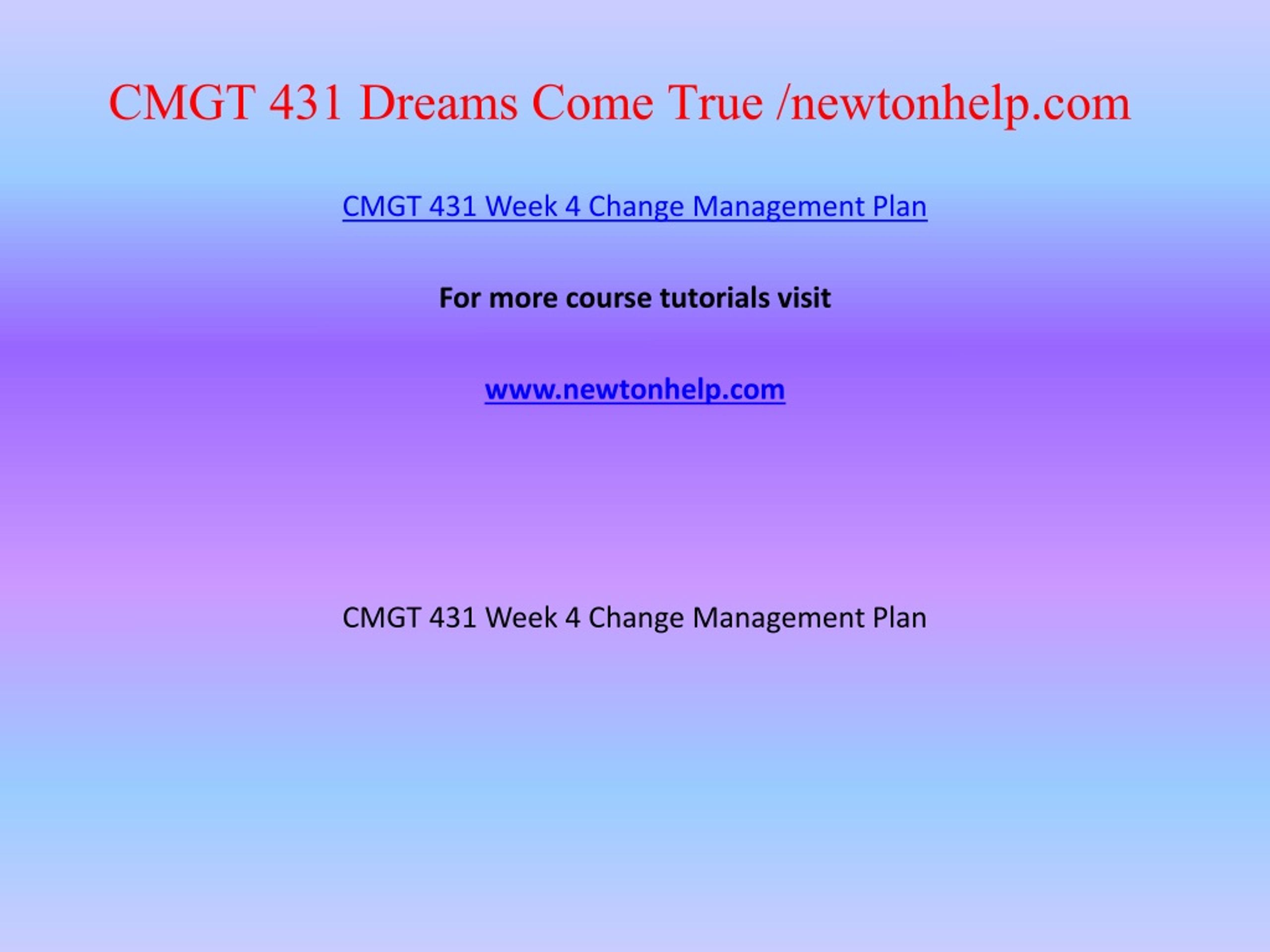 CMGT 431 Dreams Come True /newtonhelp.com

CMGT 431 Week 4 Change Management Plan

For more course tutorials visit

www.newtonhelp.com

CMGT 431 Week 4 Change Management Plan